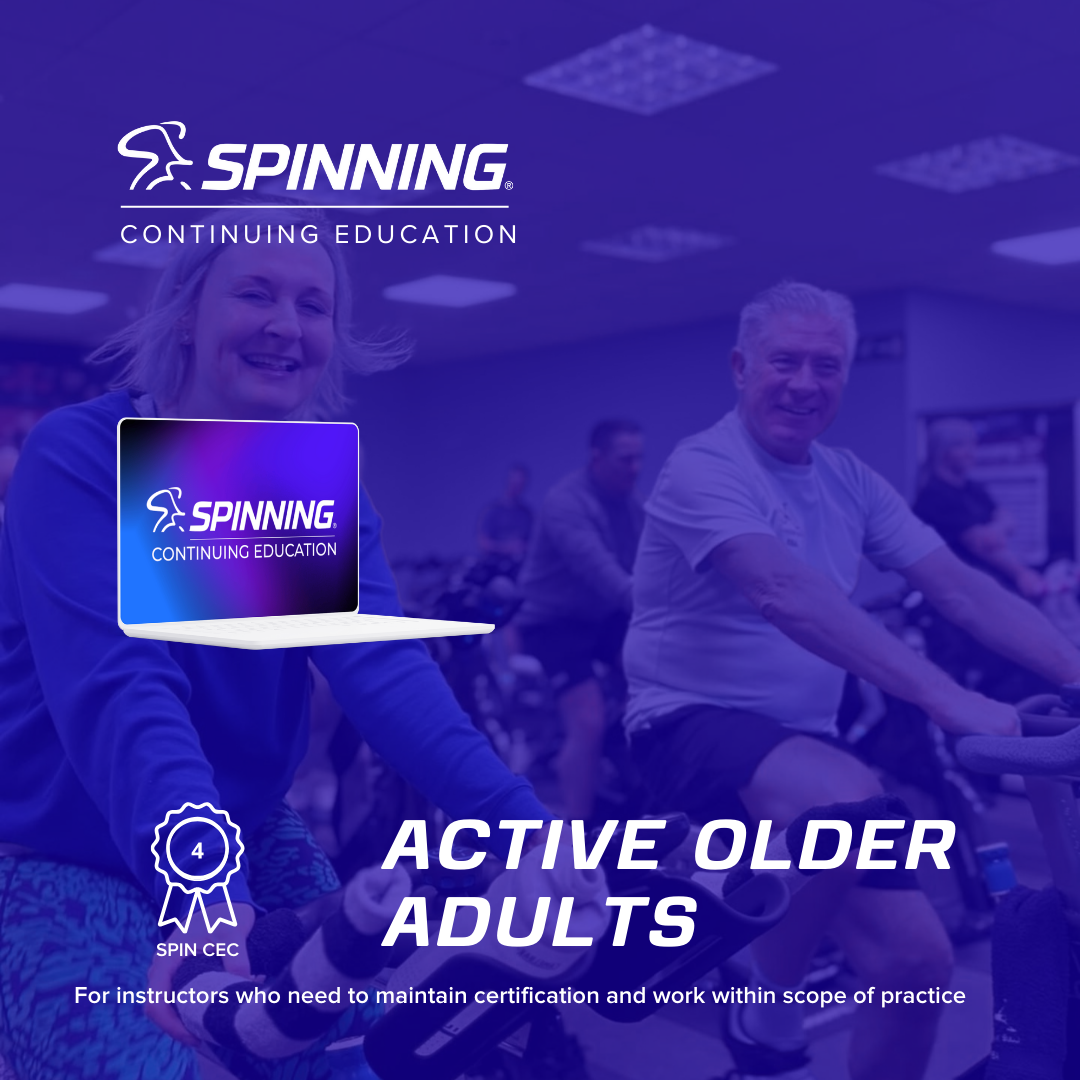 SPINNING®
CONTINUING EDUCATION

SPINNING®
CONTINUING EDUCATION

4
SPIN CEC

ACTIVE OLDER ADULTS

For instructors who need to maintain certification and work within scope of practice